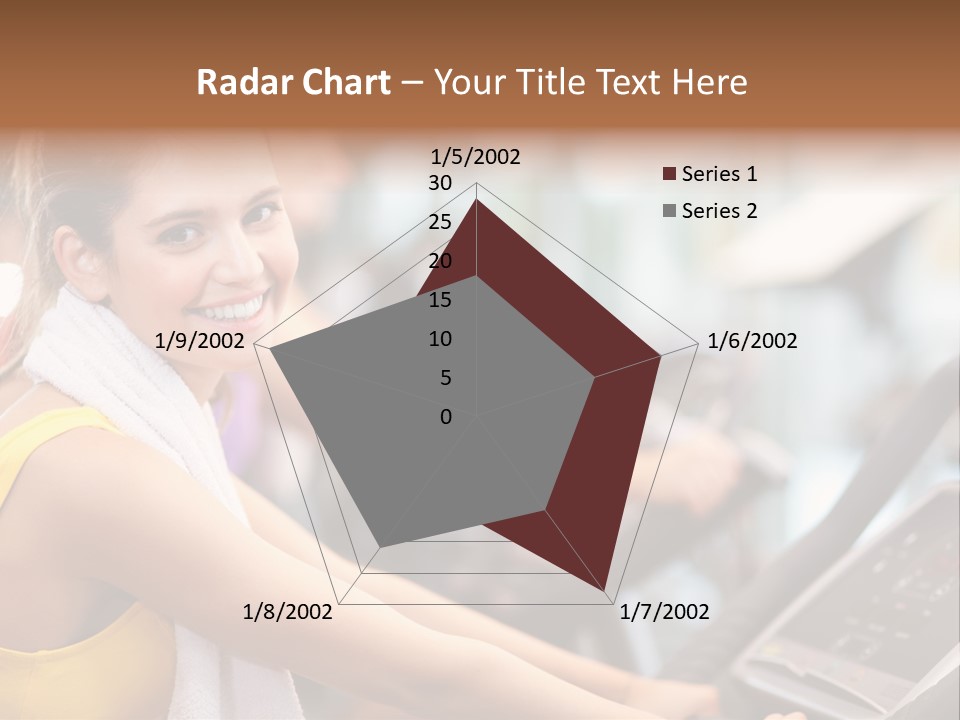 Radar Chart – Your Title Text Here

1/5/2002
30
25
20
15
10
5
0
1/6/2002
1/7/2002
1/8/2002
1/9/2002

Series 1
Series 2